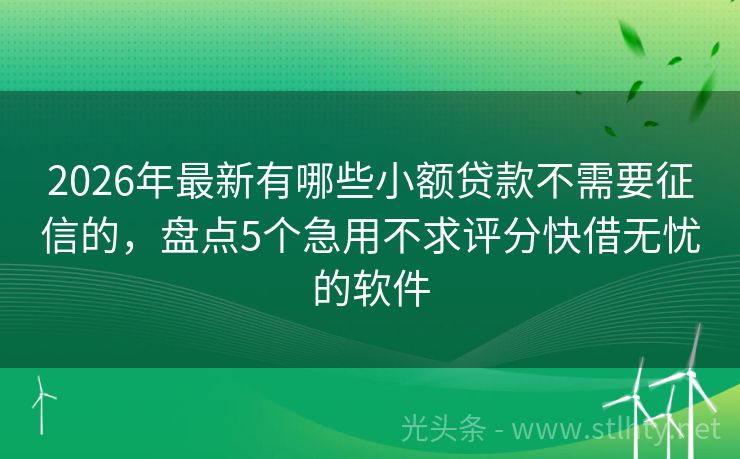 2026年最新有哪些小额贷款不需要征信的，盘点5个急用不求评分快借无忧的软件

光头条 - www.stlhty.net